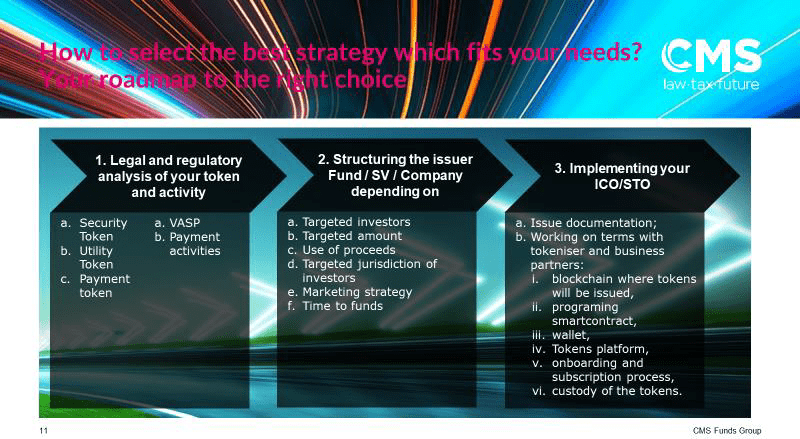 How to select the best strategy which fits your needs?
Your roadmap to the right choice

CMS
law·tax·future

1. Legal and regulatory analysis of your token and activity

a. Security Token
b. Utility Token
c. Payment token

a. VASP
b. Payment activities

2. Structuring the issuer Fund / SV / Company depending on

a. Targeted investors
b. Targeted amount
c. Use of proceeds
d. Targeted jurisdiction of investors
e. Marketing strategy
f. Time to funds

3. Implementing your ICO/STO

a. Issue documentation;
b. Working on terms with tokeniser and business partners:
i. blockchain where tokens will be issued,
ii. programing smartcontract,
iii. wallet,
iv. Tokens platform,
v. onboarding and subscription process,
vi. custody of the tokens.

11

CMS Funds Group